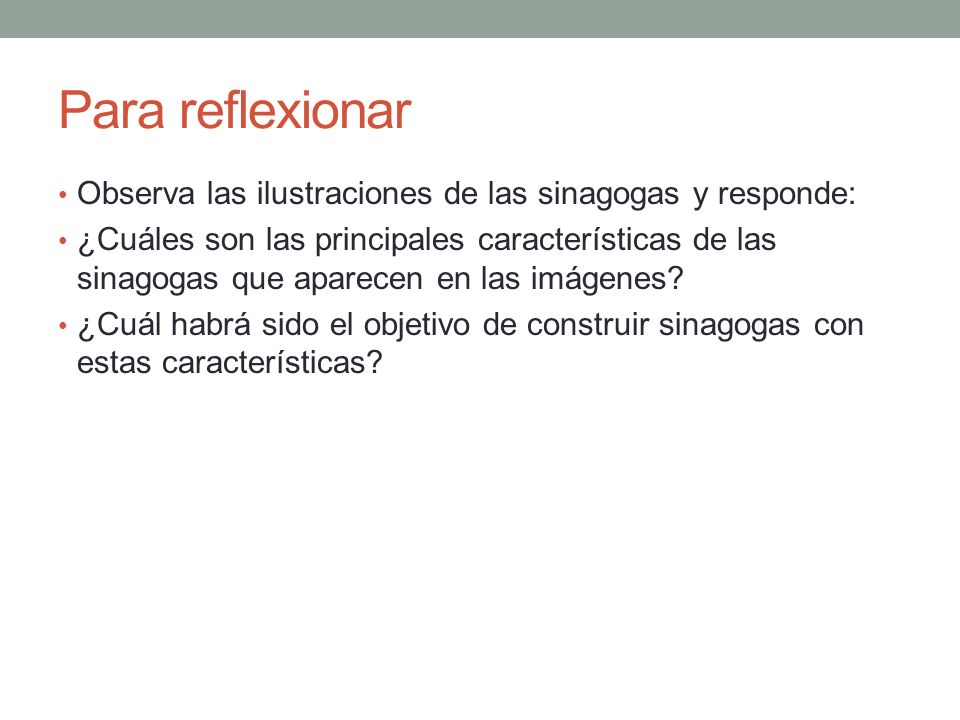 Para reflexionar

• Observa las ilustraciones de las sinagogas y responde:
• ¿Cuáles son las principales características de las sinagogas que aparecen en las imágenes?
• ¿Cuál habrá sido el objetivo de construir sinagogas con estas características?